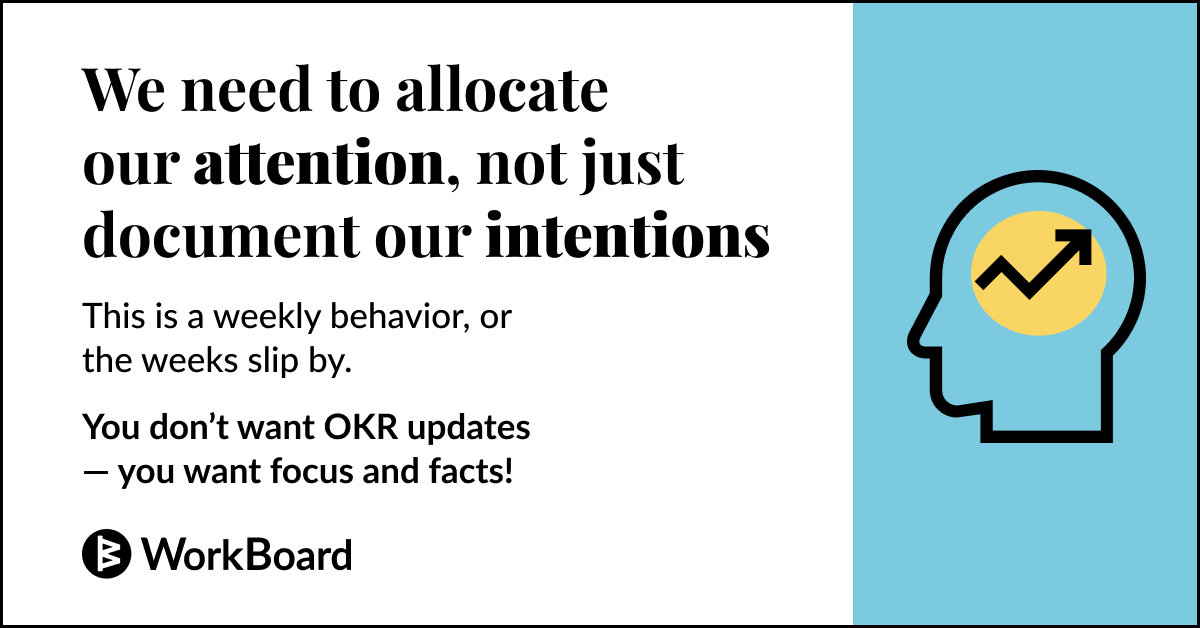 We need to allocate our attention, not just document our intentions

This is a weekly behavior, or the weeks slip by.

You don't want OKR updates — you want focus and facts!

WorkBoard